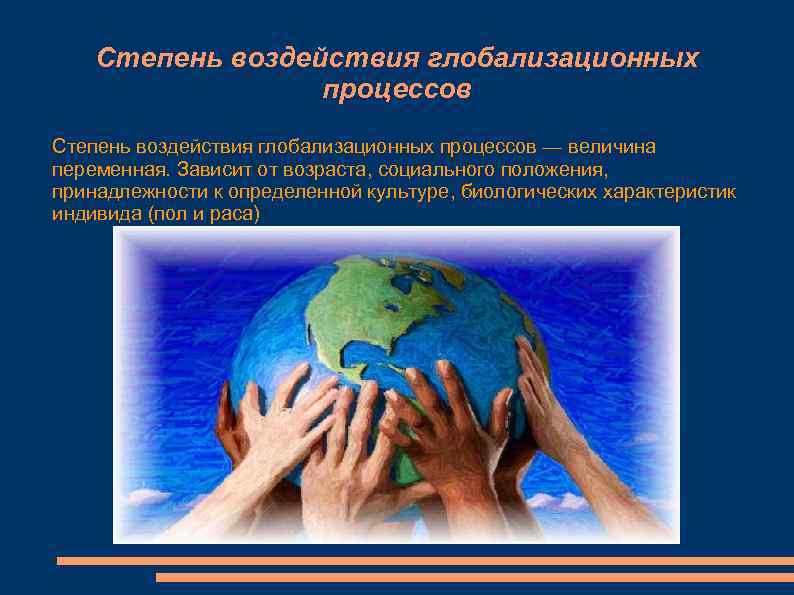 Степень воздействия глобализационных процессов

Степень воздействия глобализационных процессов — величина переменная. Зависит от возраста, социального положения, принадлежности к определенной культуре, биологических характеристик индивида (пол и раса)